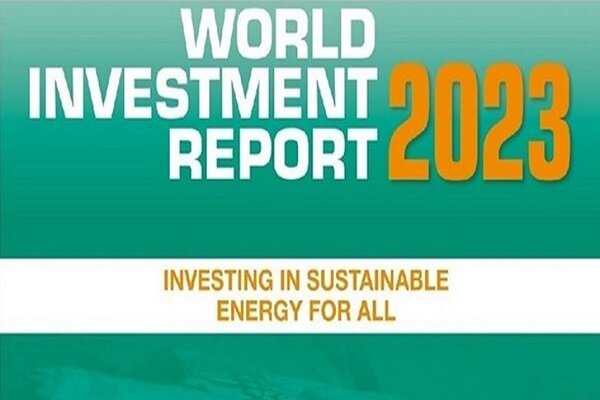 WORLD INVESTMENT REPORT 2023

INVESTING IN SUSTAINABLE ENERGY FOR ALL